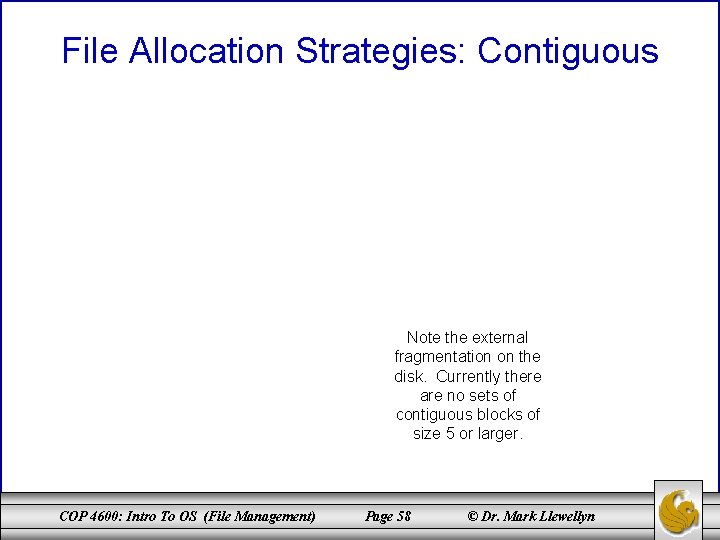 File Allocation Strategies: Contiguous

Note the external fragmentation on the disk. Currently there are no sets of contiguous blocks of size 5 or larger.

COP 4600: Intro To OS (File Management)

Page 58

© Dr. Mark Llewellyn